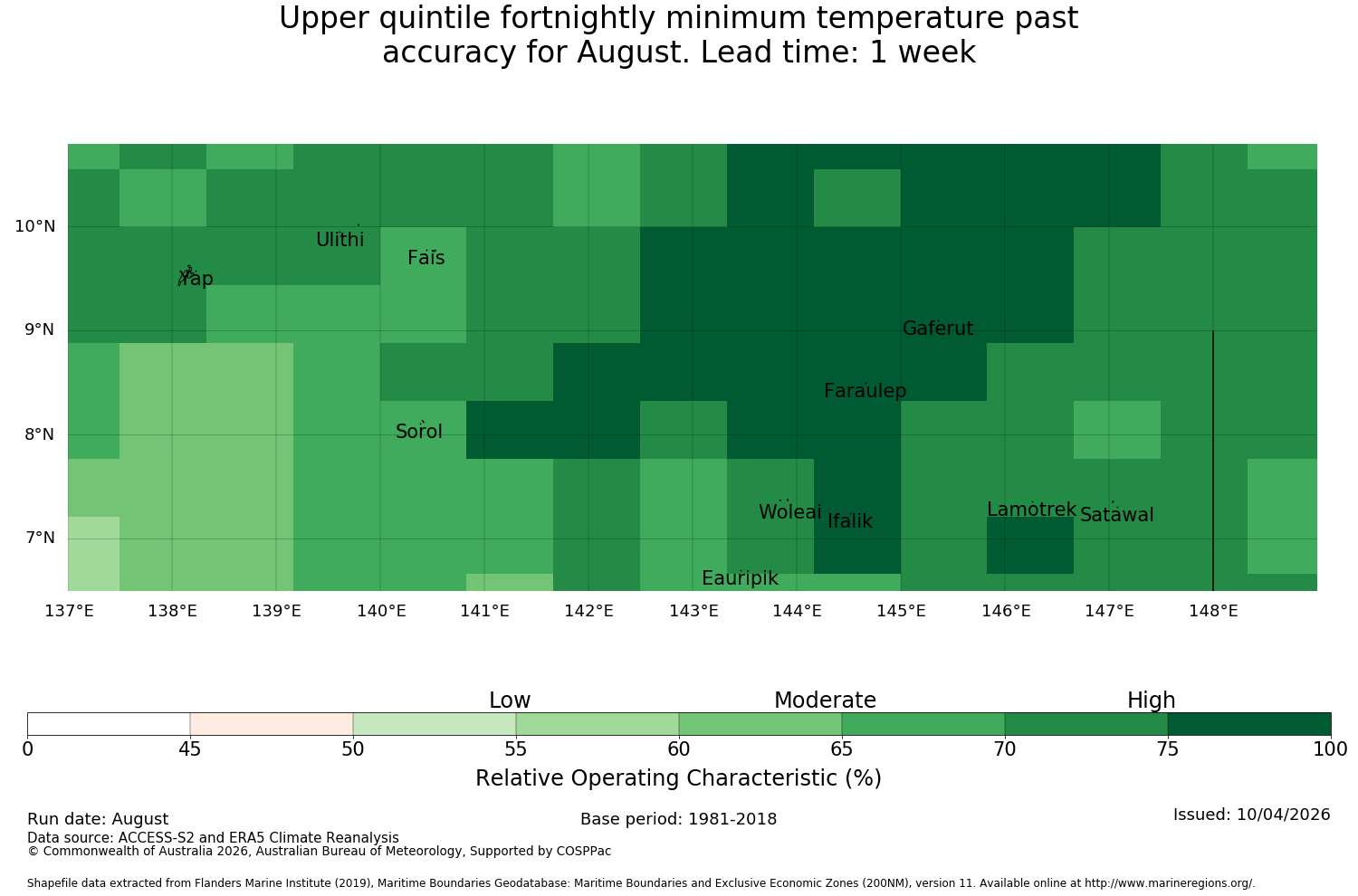 Upper quintile fortnightly minimum temperature past accuracy for August. Lead time: 1 week

10°N
9°N
8°N
7°N

Ulithi
Fais
Yap
Gaferut
Faraulep
Sorol
Woleai
Ifalik
Lamotrek
Satawal
Eauripik

137°E 138°E 139°E 140°E 141°E 142°E 143°E 144°E 145°E 146°E 147°E 148°E

Low
Moderate
High

0 45 50 55 60 65 70 75 100

Relative Operating Characteristic (%)

Run date: August
Base period: 1981-2018
Issued: 10/04/2026
Data source: ACCESS-S2 and ERA5 Climate Reanalysis
© Commonwealth of Australia 2026, Australian Bureau of Meteorology, Supported by COSPPac

Shapefile data extracted from Flanders Marine Institute (2019), Maritime Boundaries Geodatabase: Maritime Boundaries and Exclusive Economic Zones (200NM), version 11. Available online at http://www.marineregions.org/.